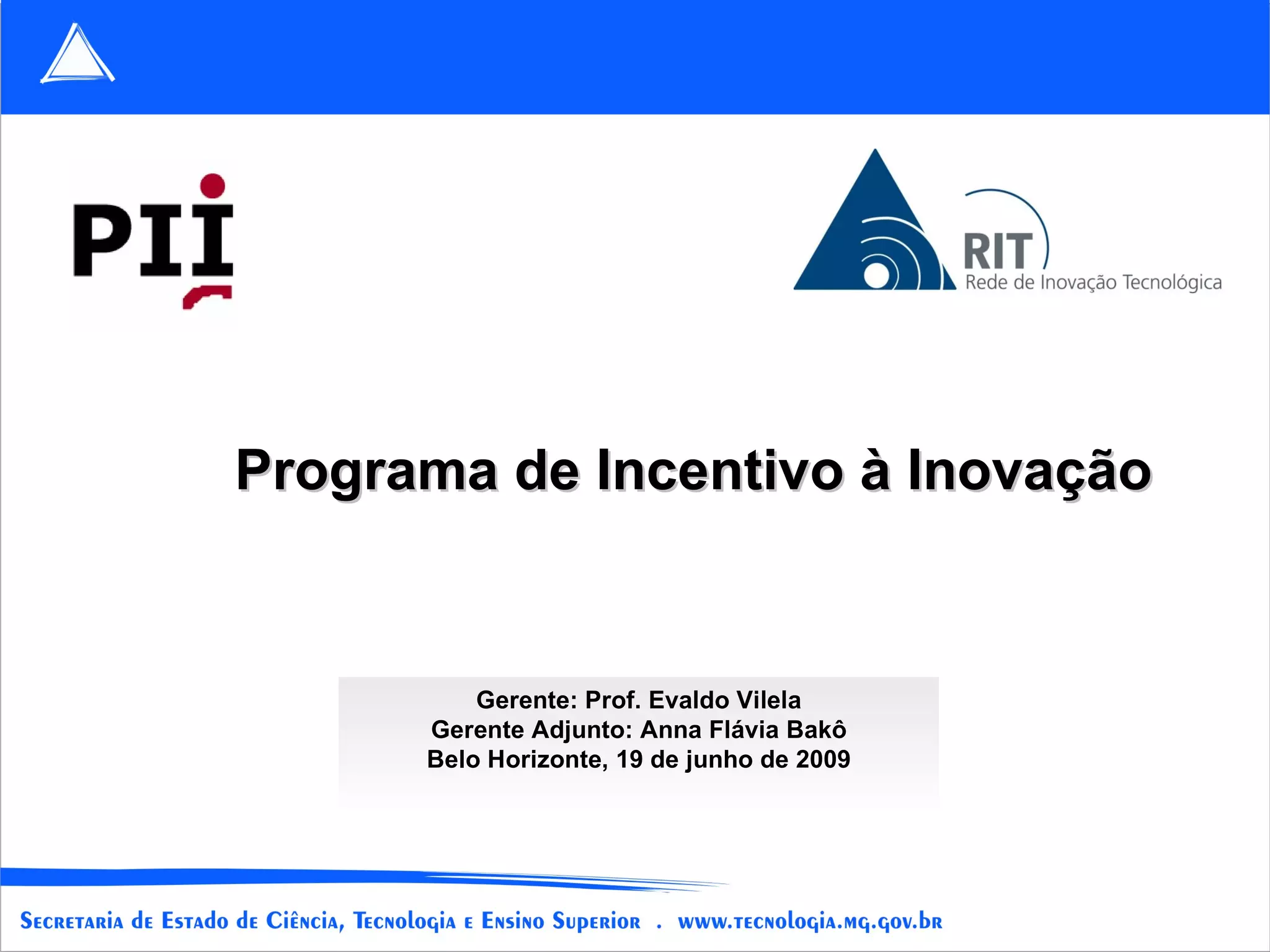 PII

RIT
Rede de Inovação Tecnológica

Programa de Incentivo à Inovação

Gerente: Prof. Evaldo Vilela
Gerente Adjunto: Anna Flávia Bakô
Belo Horizonte, 19 de junho de 2009

Secretaria de Estado de Ciência, Tecnologia e Ensino Superior . www.tecnologia.mg.gov.br